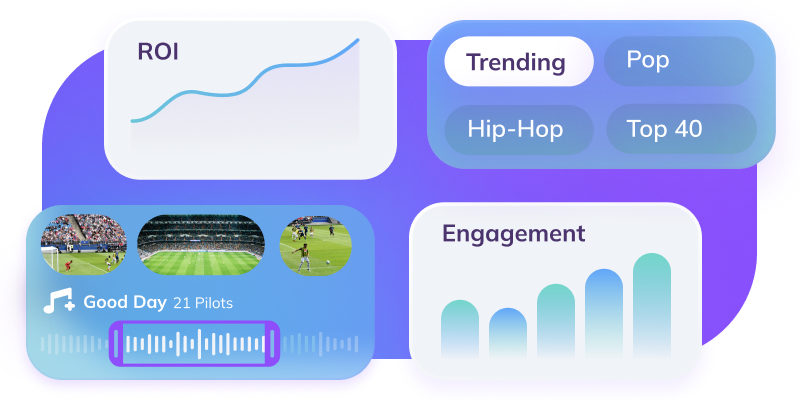 ROI

Trending
Pop
Hip-Hop
Top 40

Good Day 21 Pilots

Engagement